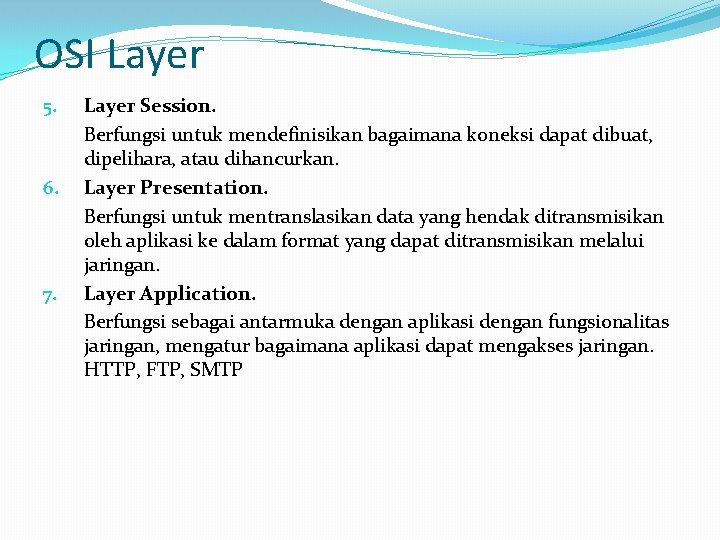 OSI Layer

5. Layer Session.

Berfungsi untuk mendefinisikan bagaimana koneksi dapat dibuat, dipelihara, atau dihancurkan.

6. Layer Presentation.

Berfungsi untuk mentranslasikan data yang hendak ditransmisikan oleh aplikasi ke dalam format yang dapat ditransmisikan melalui jaringan.

7. Layer Application.

Berfungsi sebagai antarmuka dengan aplikasi dengan fungsionalitas jaringan, mengatur bagaimana aplikasi dapat mengakses jaringan. HTTP, FTP, SMTP